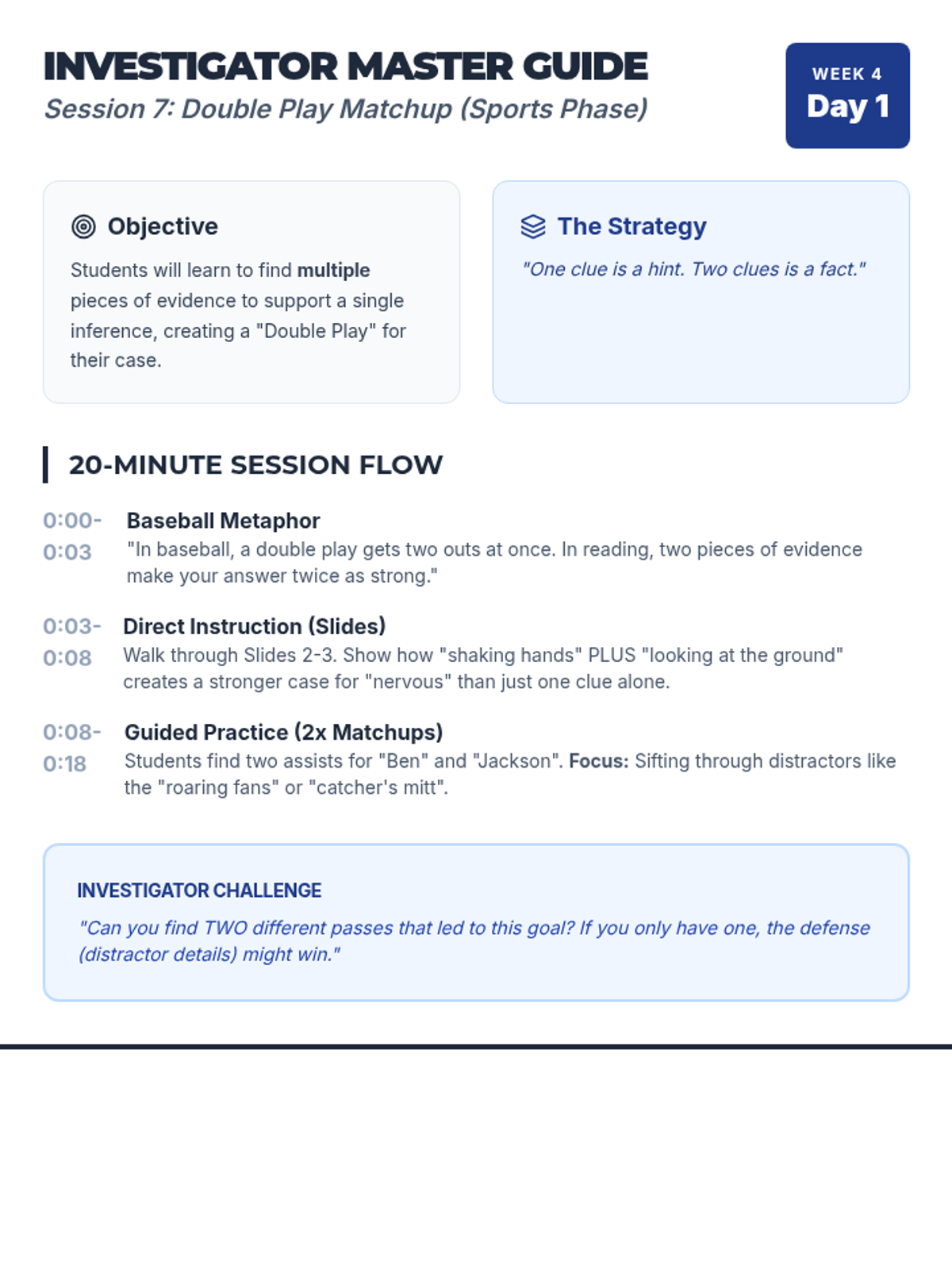 INVESTIGATOR MASTER GUIDE
Session 7: Double Play Matchup (Sports Phase)

WEEK 4
Day 1

Objective

Students will learn to find multiple pieces of evidence to support a single inference, creating a "Double Play" for their case.

The Strategy

"One clue is a hint. Two clues is a fact."

20-MINUTE SESSION FLOW

0:00-0:03 Baseball Metaphor
"In baseball, a double play gets two outs at once. In reading, two pieces of evidence make your answer twice as strong."

0:03-0:08 Direct Instruction (Slides)
Walk through Slides 2-3. Show how "shaking hands" PLUS "looking at the ground" creates a stronger case for "nervous" than just one clue alone.

0:08-0:18 Guided Practice (2x Matchups)
Students find two assists for "Ben" and "Jackson". Focus: Sifting through distractors like the "roaring fans" or "catcher's mitt".

INVESTIGATOR CHALLENGE

"Can you find TWO different passes that led to this goal? If you only have one, the defense (distractor details) might win."